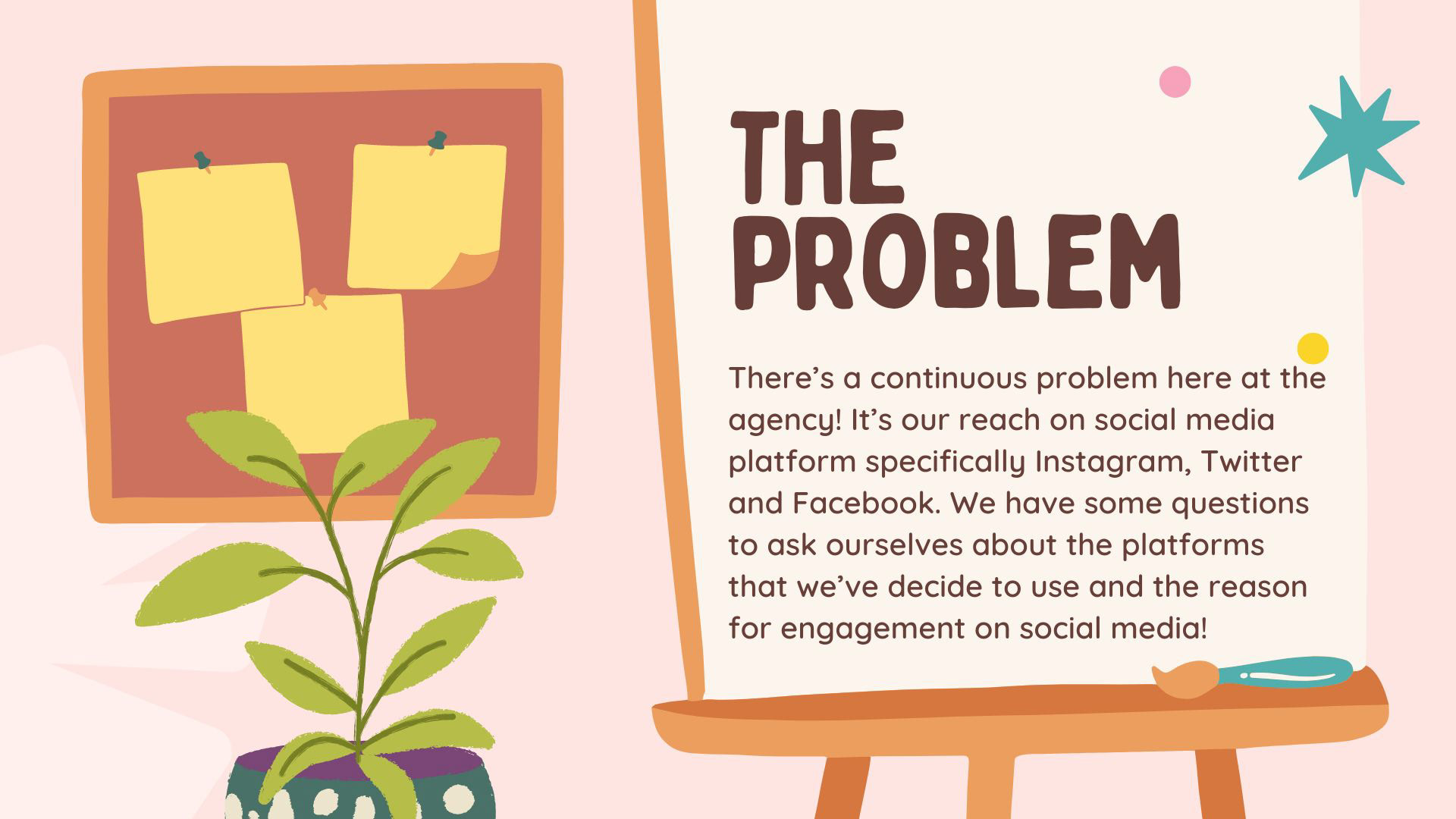 THE PROBLEM

There’s a continuous problem here at the agency! It’s our reach on social media platform specifically Instagram, Twitter and Facebook. We have some questions to ask ourselves about the platforms that we’ve decide to use and the reason for engagement on social media!